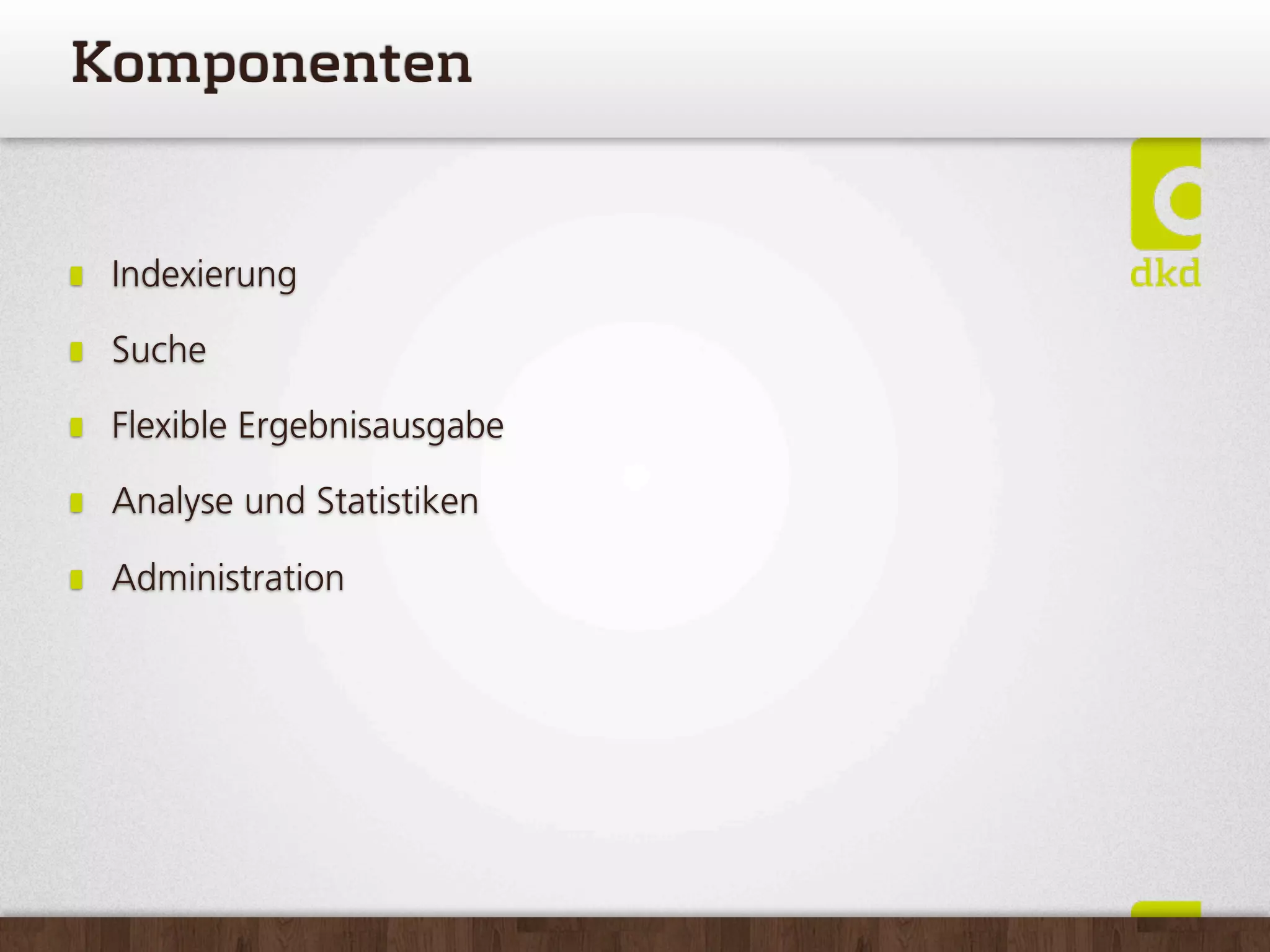 Komponenten

dkd

- Indexierung
- Suche
- Flexible Ergebnisausgabe
- Analyse und Statistiken
- Administration